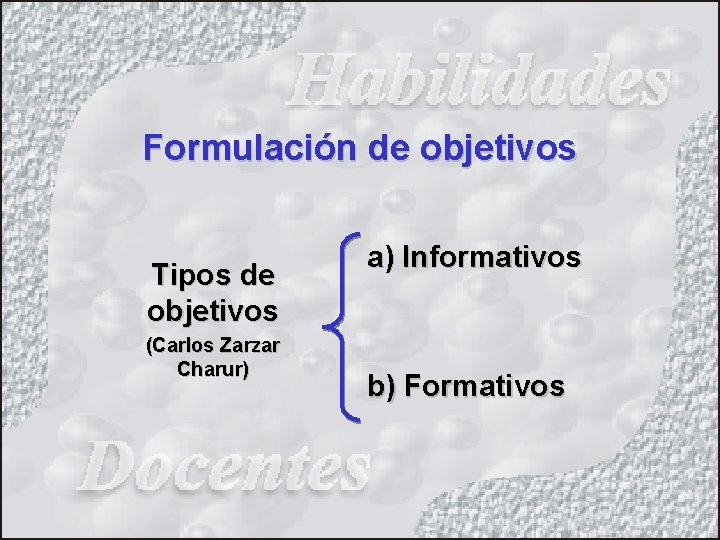 Habilidades

Formulación de objetivos

Tipos de objetivos
(Carlos Zarzar Charur)

a) Informativos

b) Formativos

Docentes